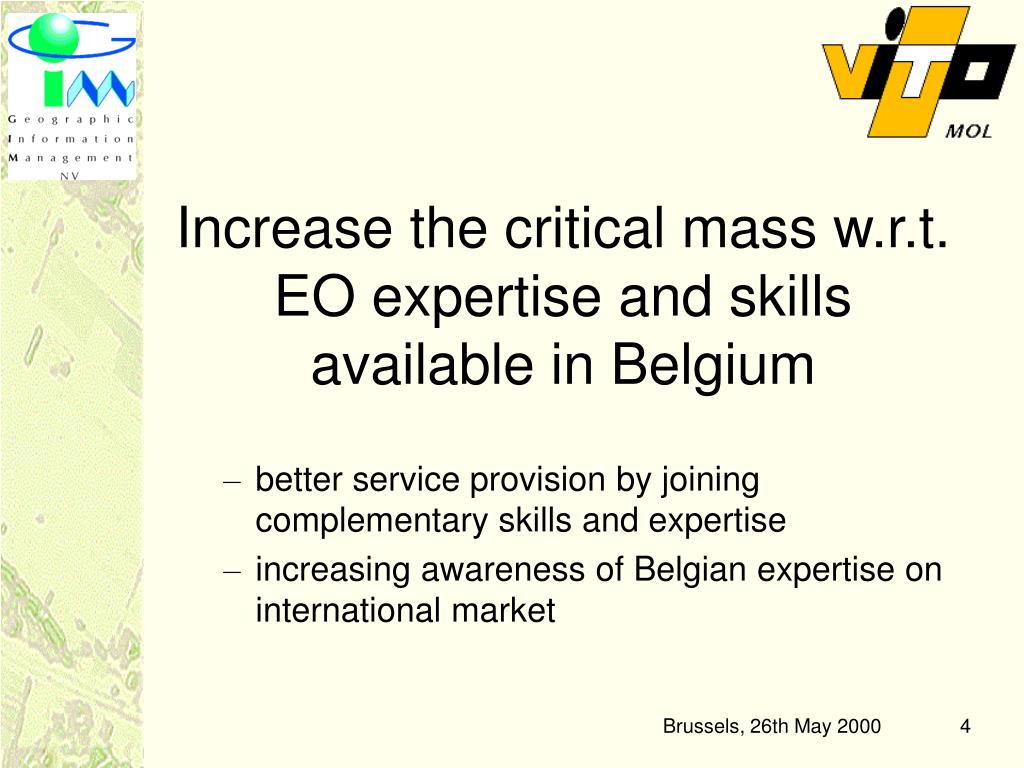 GIM
Geographic
Information
Management
NV

VITO
MOL

Increase the critical mass w.r.t. EO expertise and skills available in Belgium

– better service provision by joining complementary skills and expertise
– increasing awareness of Belgian expertise on international market

Brussels, 26th May 2000

4